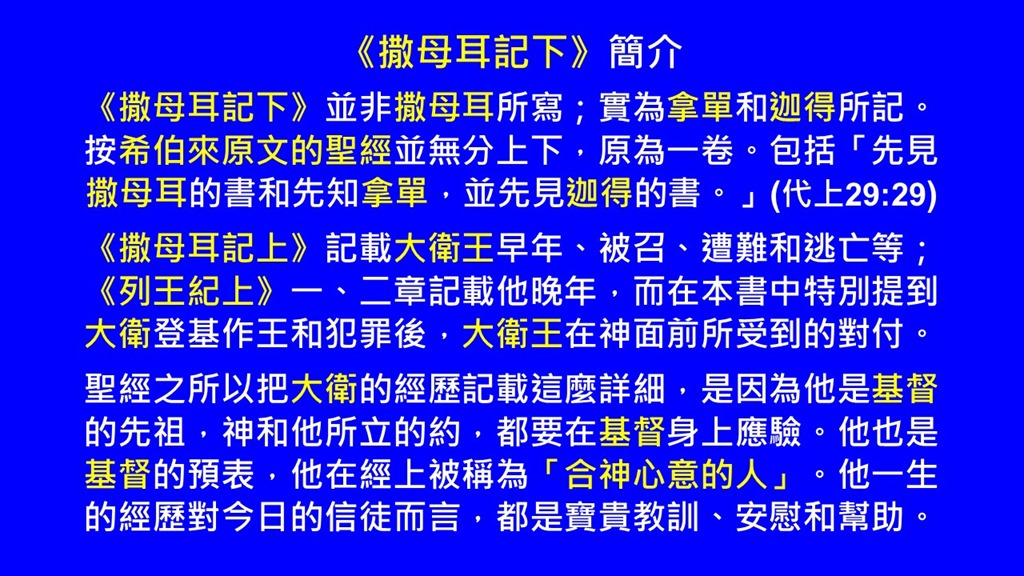 《撒母耳記下》簡介

《撒母耳記下》並非撒母耳所寫；實為拿單和迦得所記。按希伯來原文的聖經並無分上下，原為一卷。包括「先見撒母耳的書和先知拿單，並先見迦得的書。」(代上29:29)

《撒母耳記上》記載大衛王早年、被召、遭難和逃亡等；《列王紀上》一、二章記載他晚年，而在本書中特別提到大衛登基作王和犯罪後，大衛王在神面前所受到的對付。

聖經之所以把大衛的經歷記載這麼詳細，是因為他是基督的先祖，神和他所立的約，都要在基督身上應驗。他也是基督的預表，他在經上被稱為「合神心意的人」。他一生的經歷對今日的信徒而言，都是寶貴教訓、安慰和幫助。